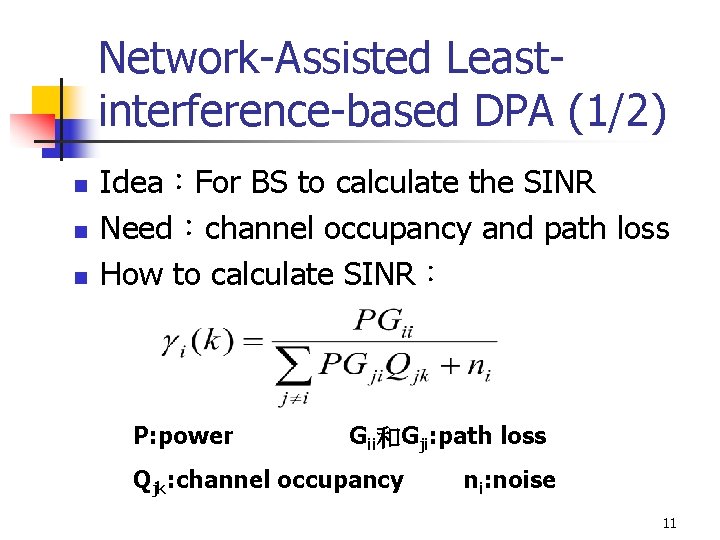 Network-Assisted Least-interference-based DPA (1/2)

Idea：For BS to calculate the SINR

Need：channel occupancy and path loss

How to calculate SINR：

$\gamma_i(k) = \frac{PG_{ii}}{\sum_{j \neq i} PG_{ji}Q_{jk} + n_i}$

P:power $G_{ii}$和$G_{ji}$:path loss

$Q_{jk}$:channel occupancy $n_i$:noise

11